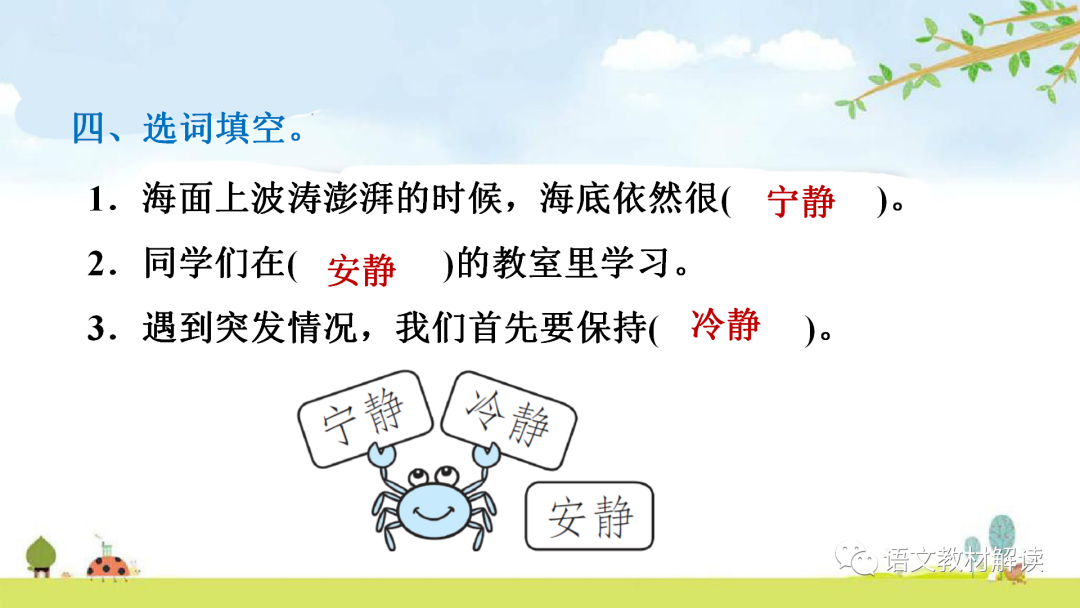 四、选词填空。

1．海面上波涛澎湃的时候，海底依然很( 宁静 )。

2．同学们在( 安静 )的教室里学习。

3．遇到突发情况，我们首先要保持( 冷静 )。

宁静

冷静

安静

语文教材解读